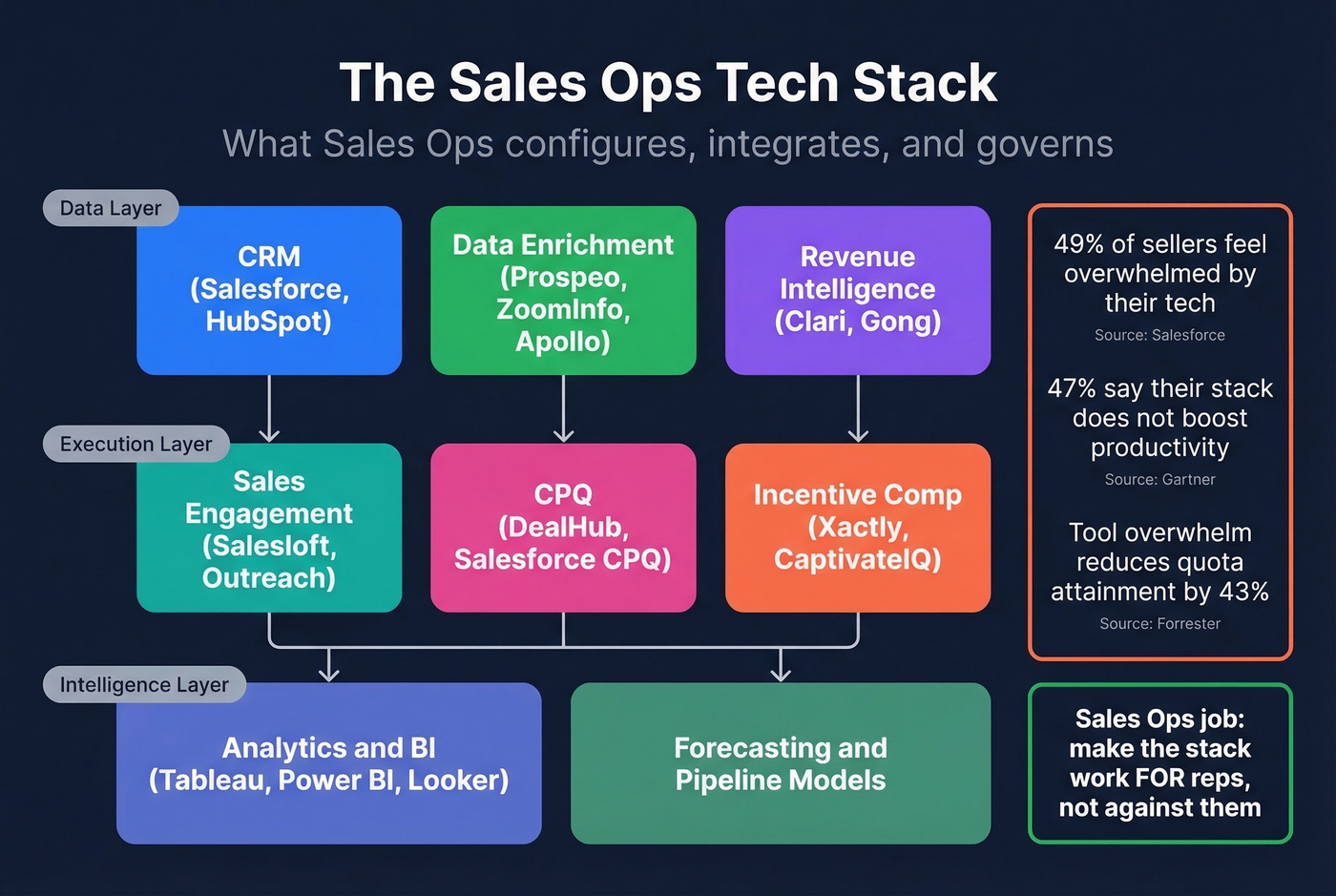 The Sales Ops Tech Stack

What Sales Ops configures, integrates, and governs

Data Layer

CRM (Salesforce, HubSpot)

Data Enrichment (Prospeo, ZoomInfo, Apollo)

Revenue Intelligence (Clari, Gong)

Execution Layer

Sales Engagement (Salesloft, Outreach)

CPQ (DealHub, Salesforce CPQ)

Incentive Comp (Xactly, CaptivateIQ)

Intelligence Layer

Analytics and BI (Tableau, Power BI, Looker)

Forecasting and Pipeline Models

49% of sellers feel overwhelmed by their tech

Source: Salesforce

47% say their stack does not boost productivity

Source: Gartner

Tool overwhelm reduces quota attainment by 43%

Source: Forrester

Sales Ops job: make the stack work FOR reps, not against them